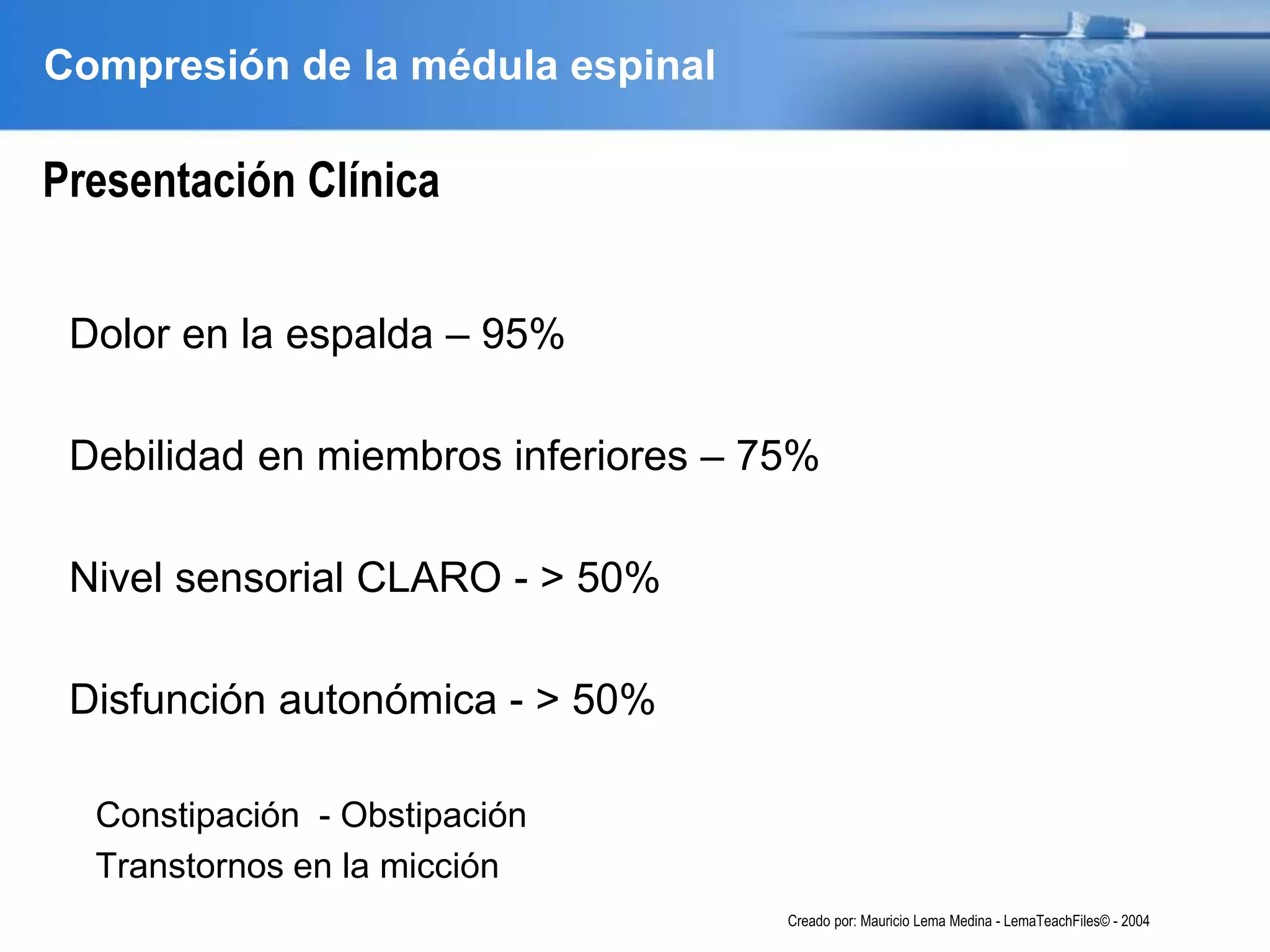 Compresión de la médula espinal

Presentación Clínica

Dolor en la espalda – 95%

Debilidad en miembros inferiores – 75%

Nivel sensorial CLARO - > 50%

Disfunción autonómica - > 50%

Constipación - Obstipación

Transtornos en la micción

Creado por: Mauricio Lema Medina - LemaTeachFiles© - 2004